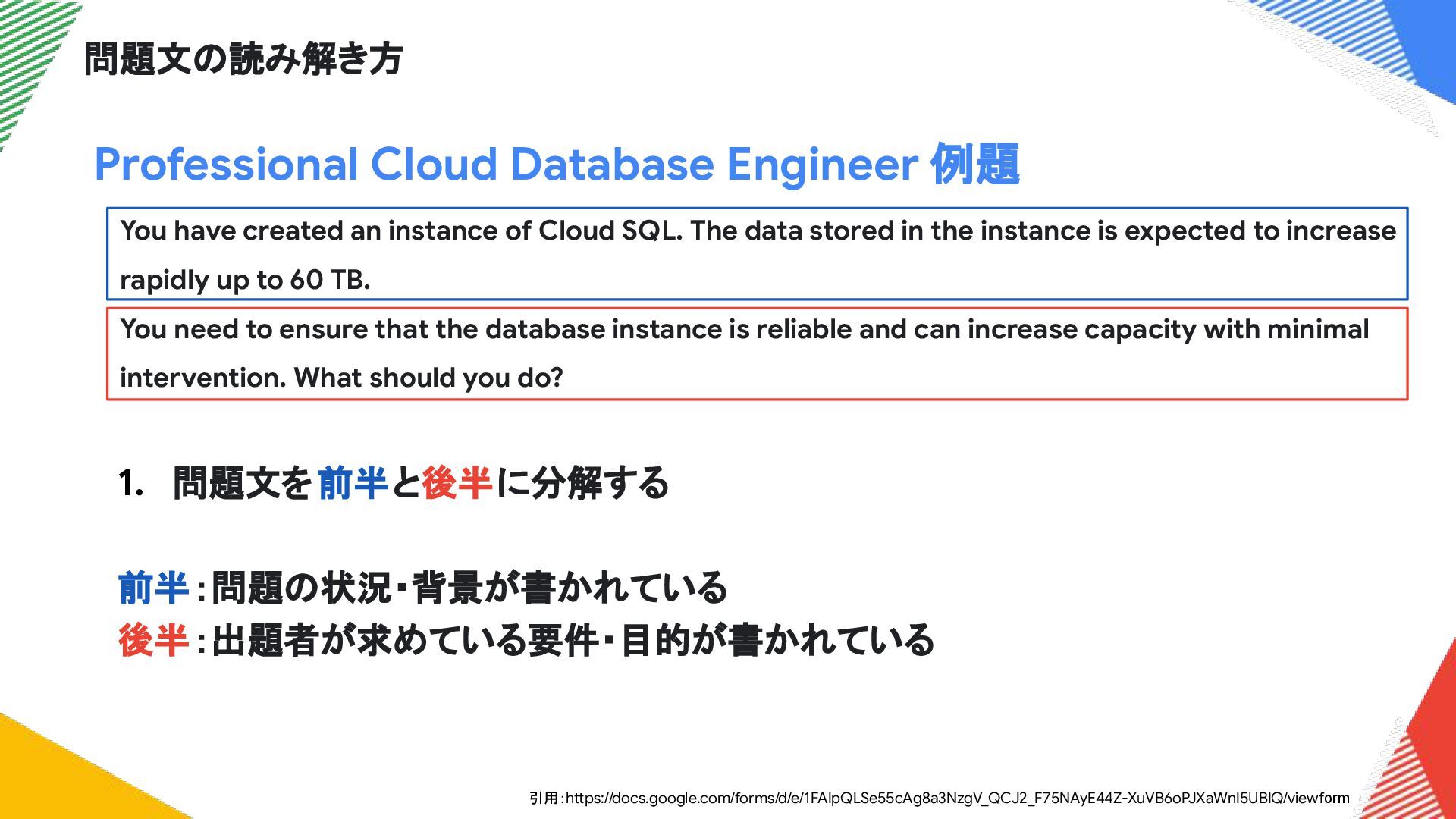 問題文の読み解き方

Professional Cloud Database Engineer 例題

You have created an instance of Cloud SQL. The data stored in the instance is expected to increase rapidly up to 60 TB.

You need to ensure that the database instance is reliable and can increase capacity with minimal intervention. What should you do?

1. 問題文を前半と後半に分解する

前半：問題の状況・背景が書かれている
後半：出題者が求めている要件・目的が書かれている

引用：https://docs.google.com/forms/d/e/1FAIpQLSe55cAg8a3NzgV_QCJ2_F75NAyE44Z-XuVB6oPJXaWnI5UBlQ/viewform